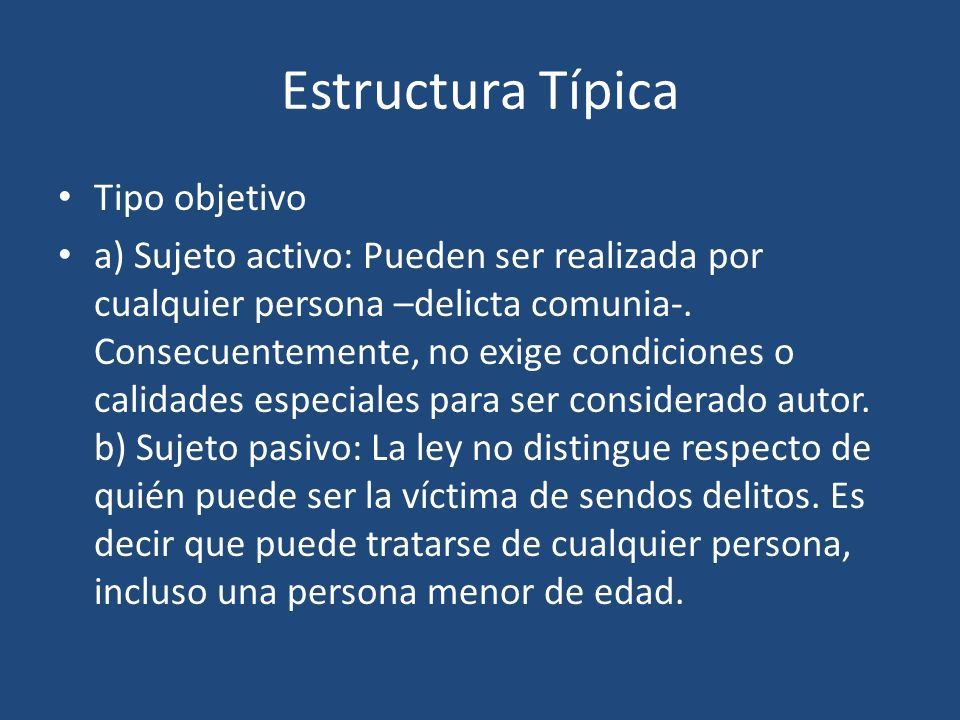 Estructura Típica

• Tipo objetivo

• a) Sujeto activo: Pueden ser realizada por cualquier persona –delicta comunia-. Consecuentemente, no exige condiciones o calidades especiales para ser considerado autor. b) Sujeto pasivo: La ley no distingue respecto de quién puede ser la víctima de sendos delitos. Es decir que puede tratarse de cualquier persona, incluso una persona menor de edad.